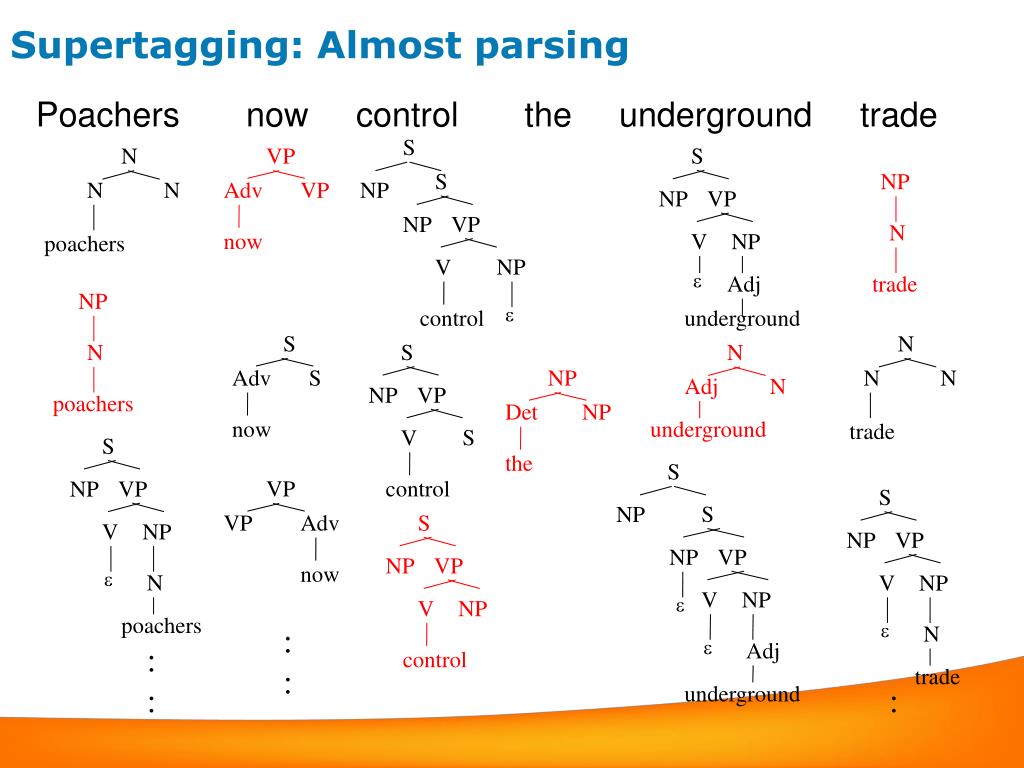 Supertagging: Almost parsing

Poachers now control the underground trade

N
N N
poachers

NP
N
poachers

S
NP VP
V NP
ε N
poachers
:
:

VP
Adv VP
now

S
Adv S
now

VP
VP Adv
now
:
:

S
NP S
NP VP
V NP
control ε

S
NP VP
V S
control

S
NP VP
V NP
control

NP
Det NP
the

S
NP VP
V NP
ε Adj
underground

N
Adj N
underground

S
NP S
NP VP
ε V NP
ε Adj
underground

NP
N
trade

N
N N
trade

S
NP VP
V NP
ε N
trade
: